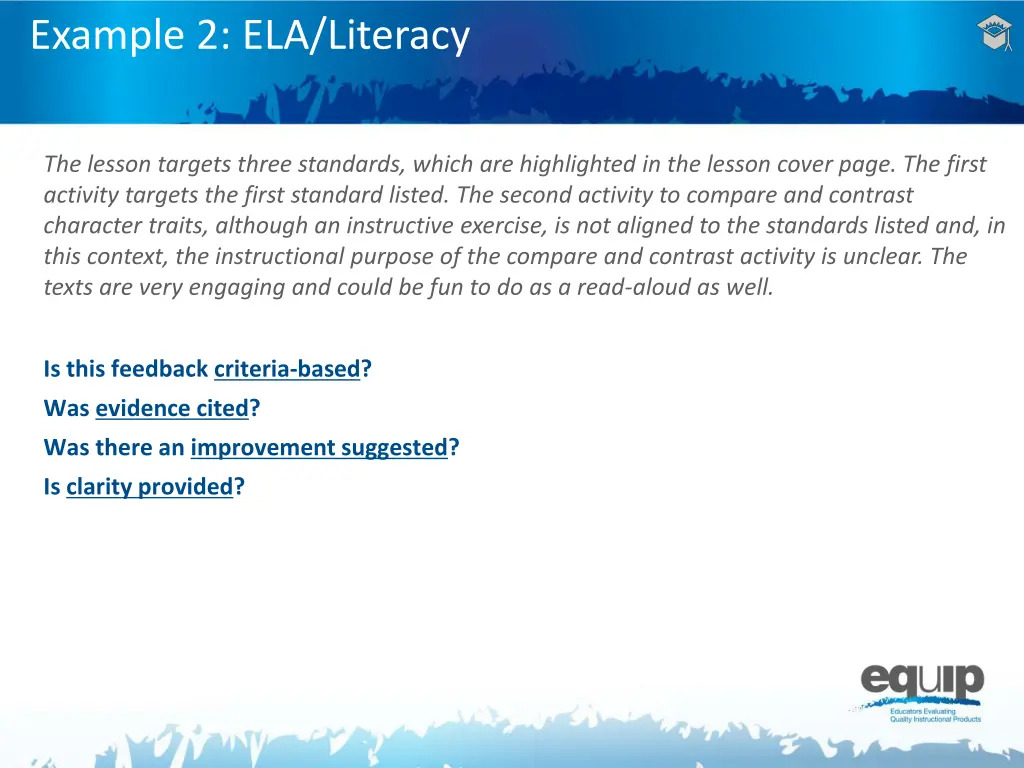 Example 2: ELA/Literacy

The lesson targets three standards, which are highlighted in the lesson cover page. The first activity targets the first standard listed. The second activity to compare and contrast character traits, although an instructive exercise, is not aligned to the standards listed and, in this context, the instructional purpose of the compare and contrast activity is unclear. The texts are very engaging and could be fun to do as a read-aloud as well.

Is this feedback criteria-based?
Was evidence cited?
Was there an improvement suggested?
Is clarity provided?

equip
Educators Evaluating Quality Instructional Products